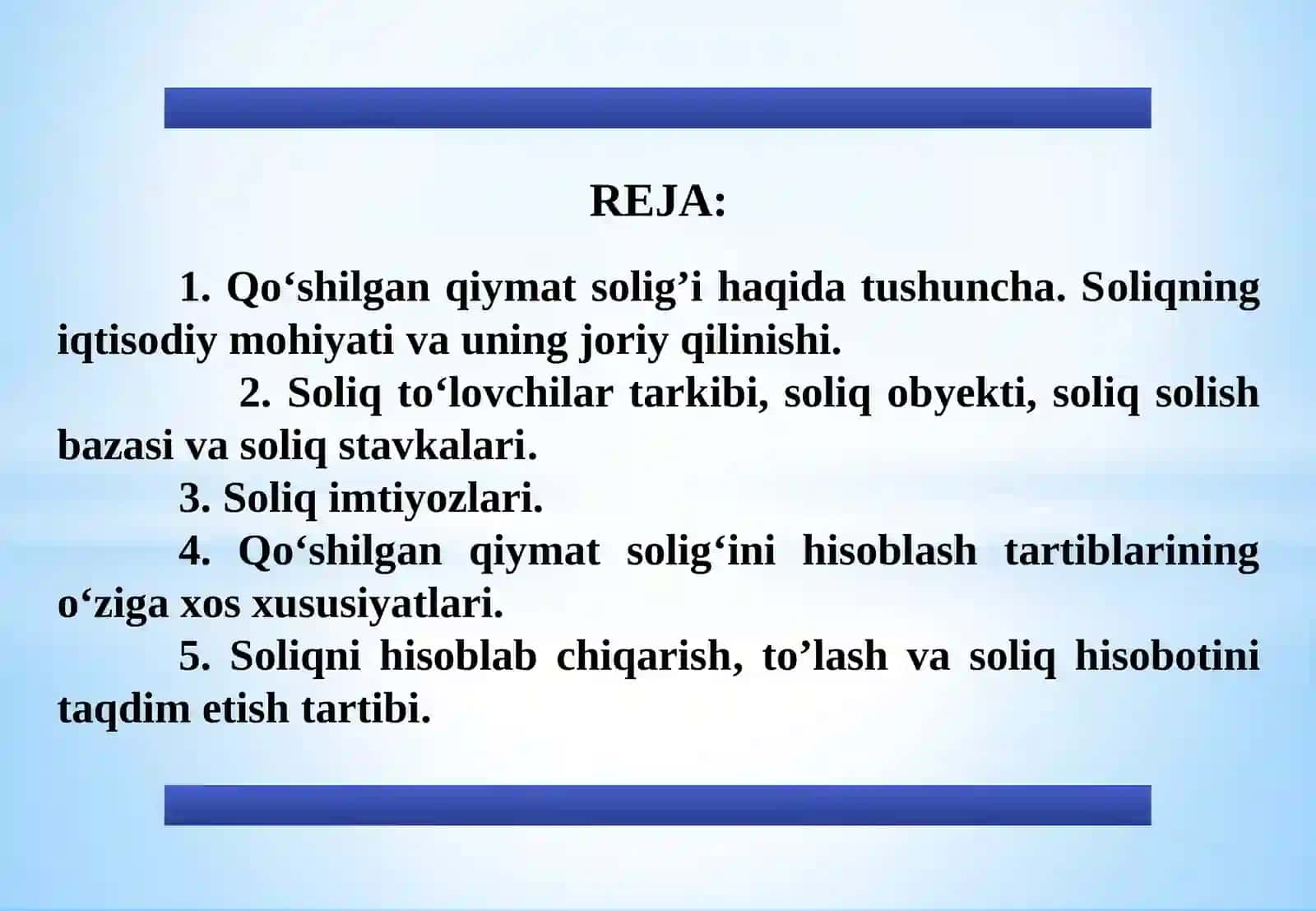 REJA:

1. Qo‘shilgan qiymat solig’i haqida tushuncha. Soliqning iqtisodiy mohiyati va uning joriy qilinishi.

2. Soliq to‘lovchilar tarkibi, soliq obyekti, soliq solish bazasi va soliq stavkalari.

3. Soliq imtiyozlari.

4. Qo‘shilgan qiymat solig‘ini hisoblash tartiblarining o‘ziga xos xususiyatlari.

5. Soliqni hisoblab chiqarish, to’lash va soliq hisobotini taqdim etish tartibi.